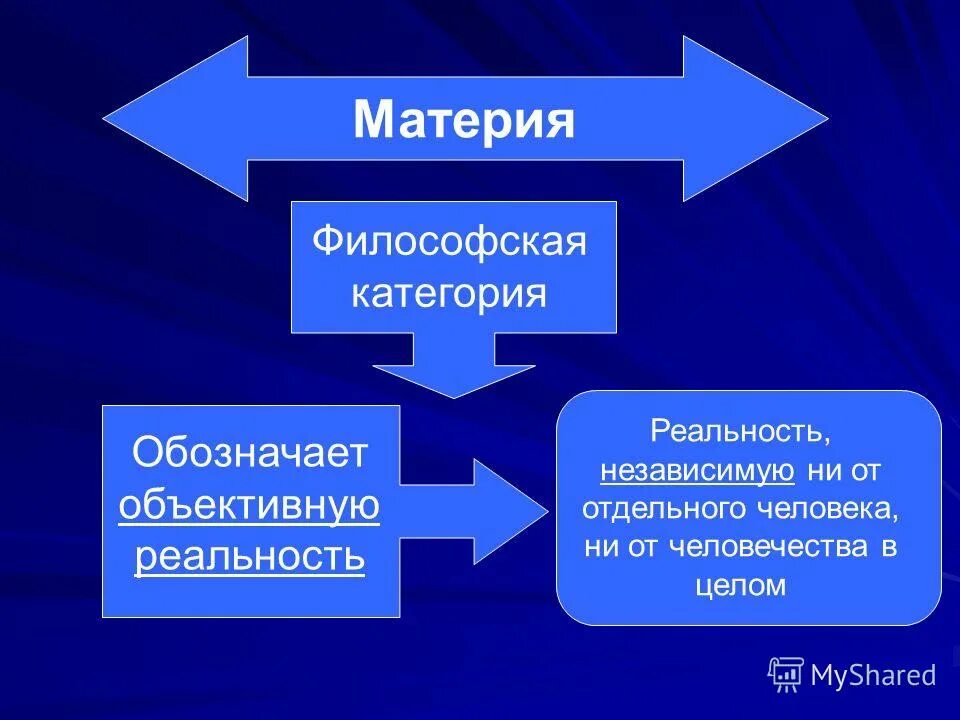 Материя

Философская категория

Обозначает объективную реальность

Реальность, независимую ни от отдельного человека, ни от человечества в целом

MyShared